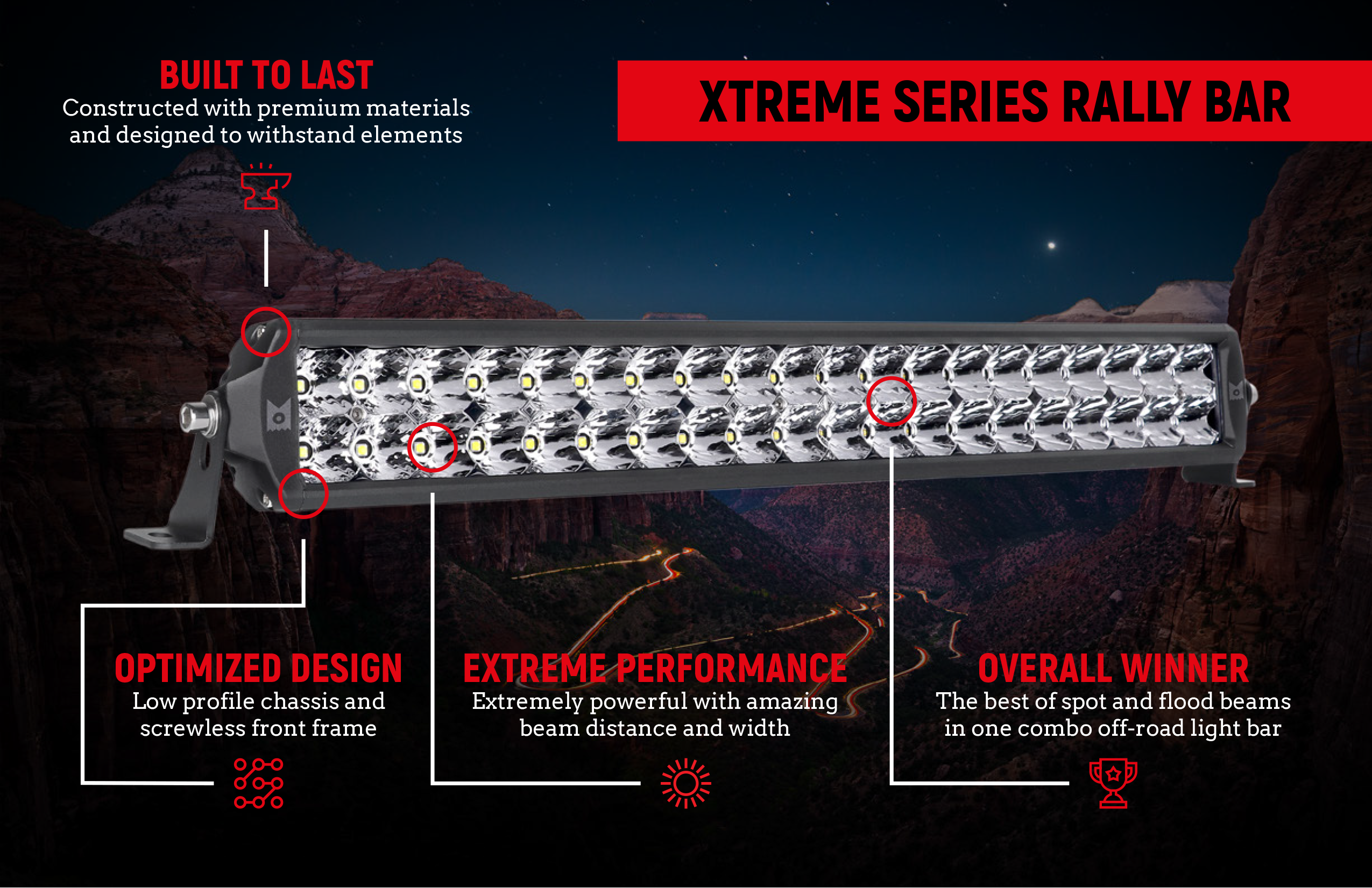 BUILT TO LAST
Constructed with premium materials and designed to withstand elements

XTREME SERIES RALLY BAR

OPTIMIZED DESIGN
Low profile chassis and screwless front frame

EXTREME PERFORMANCE
Extremely powerful with amazing beam distance and width

OVERALL WINNER
The best of spot and flood beams in one combo off-road light bar